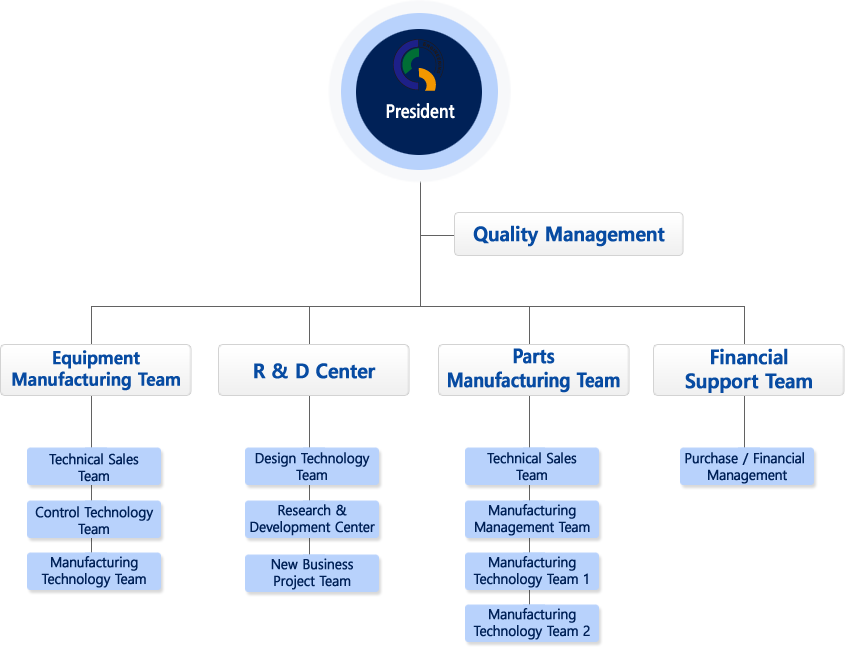 President

Quality Management

Equipment Manufacturing Team

Technical Sales Team

Control Technology Team

Manufacturing Technology Team

R & D Center

Design Technology Team

Research & Development Center

New Business Project Team

Parts Manufacturing Team

Technical Sales Team

Manufacturing Management Team

Manufacturing Technology Team 1

Manufacturing Technology Team 2

Financial Support Team

Purchase / Financial Management